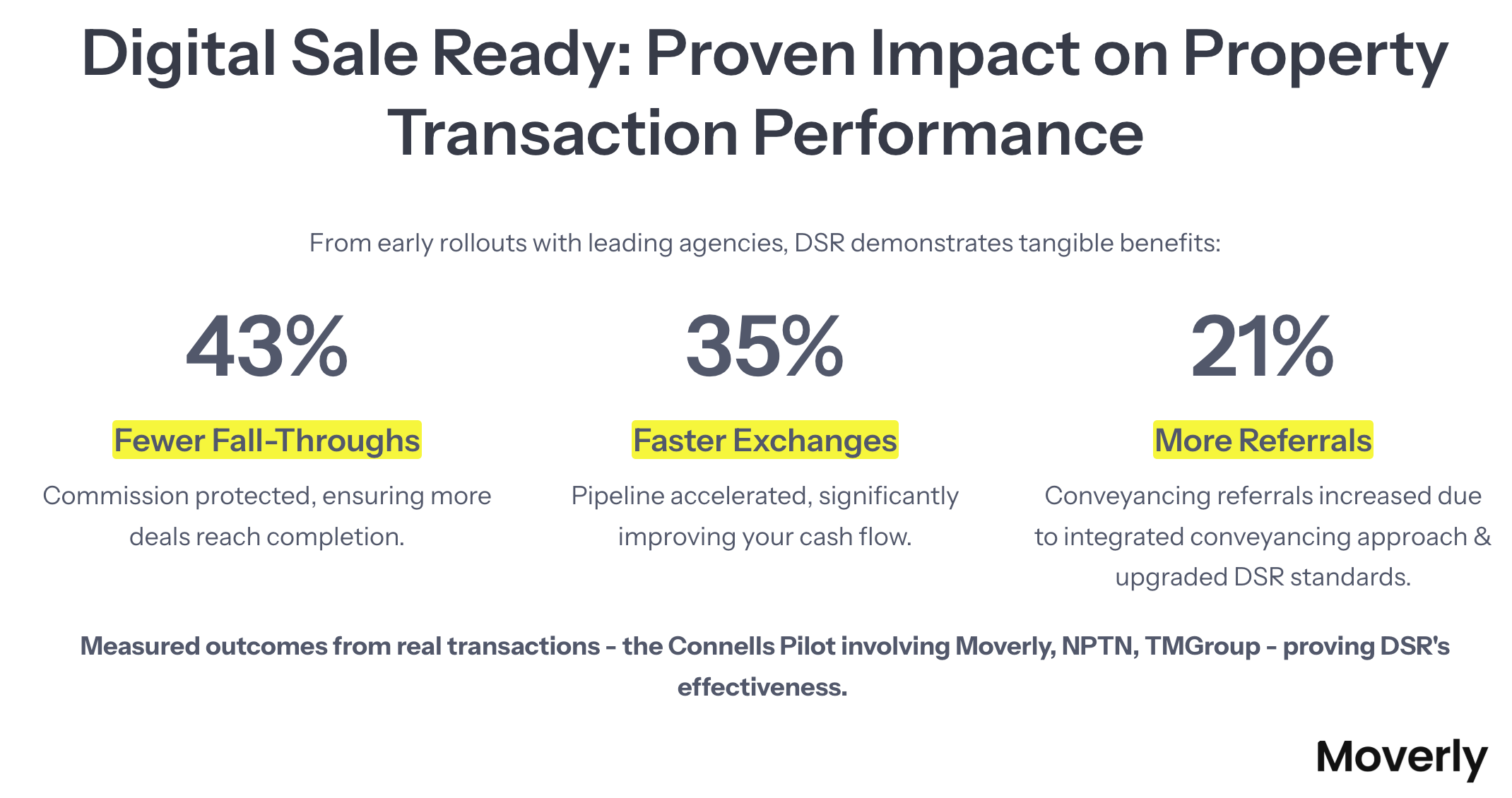 Digital Sale Ready: Proven Impact on Property Transaction Performance

From early rollouts with leading agencies, DSR demonstrates tangible benefits:

43%

Fewer Fall-Throughs

Commission protected, ensuring more deals reach completion.

35%

Faster Exchanges

Pipeline accelerated, significantly improving your cash flow.

21%

More Referrals

Conveyancing referrals increased due to integrated conveyancing approach & upgraded DSR standards.

Measured outcomes from real transactions - the Connells Pilot involving Moverly, NPTN, TMGroup - proving DSR's effectiveness.

Moverly